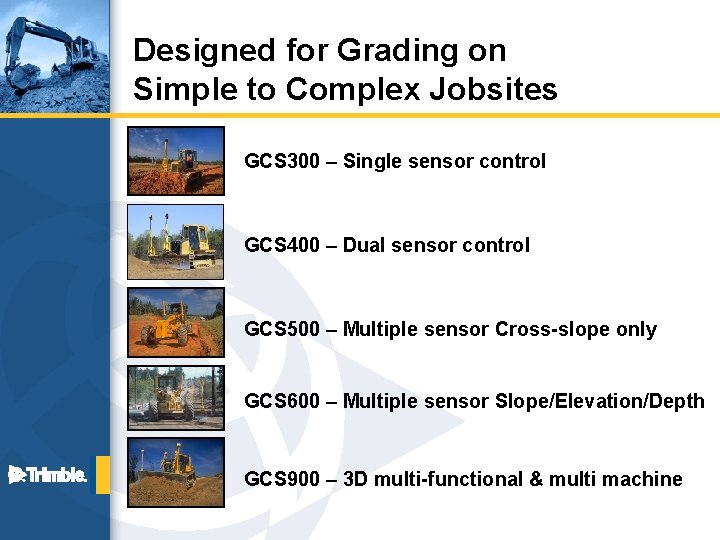 Designed for Grading on Simple to Complex Jobsites

GCS300 – Single sensor control

GCS400 – Dual sensor control

GCS500 – Multiple sensor Cross-slope only

GCS600 – Multiple sensor Slope/Elevation/Depth

GCS900 – 3D multi-functional & multi machine

Trimble.